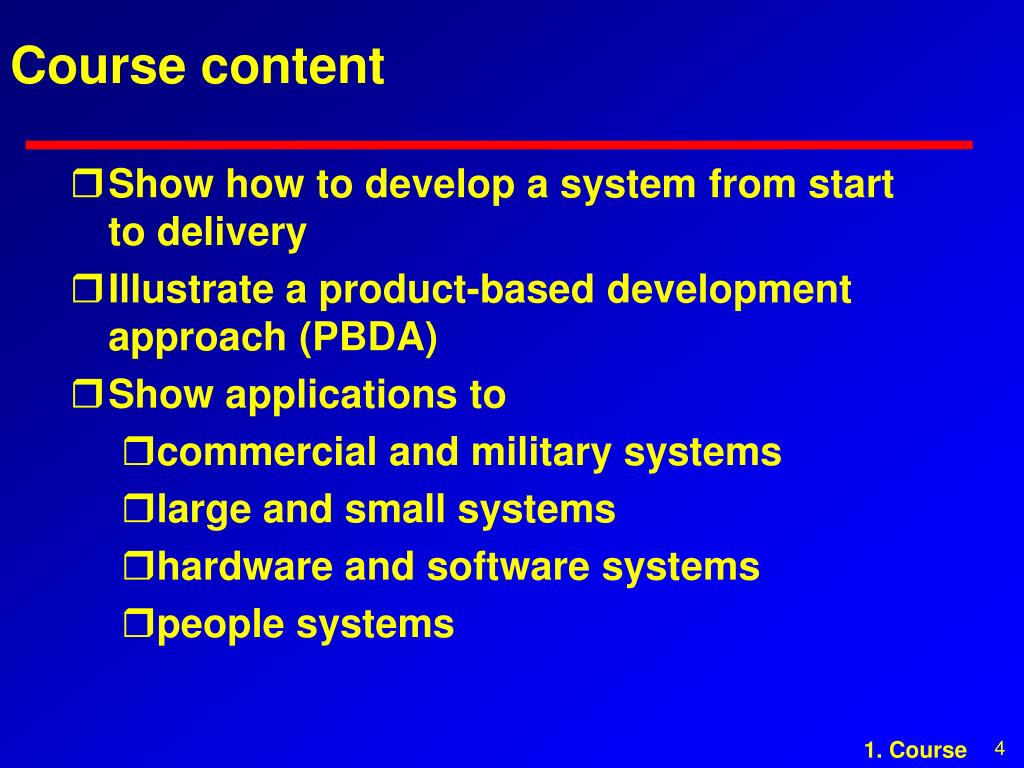 Course content

❒ Show how to develop a system from start to delivery
❒ Illustrate a product-based development approach (PBDA)
❒ Show applications to
❒ commercial and military systems
❒ large and small systems
❒ hardware and software systems
❒ people systems

1. Course 4